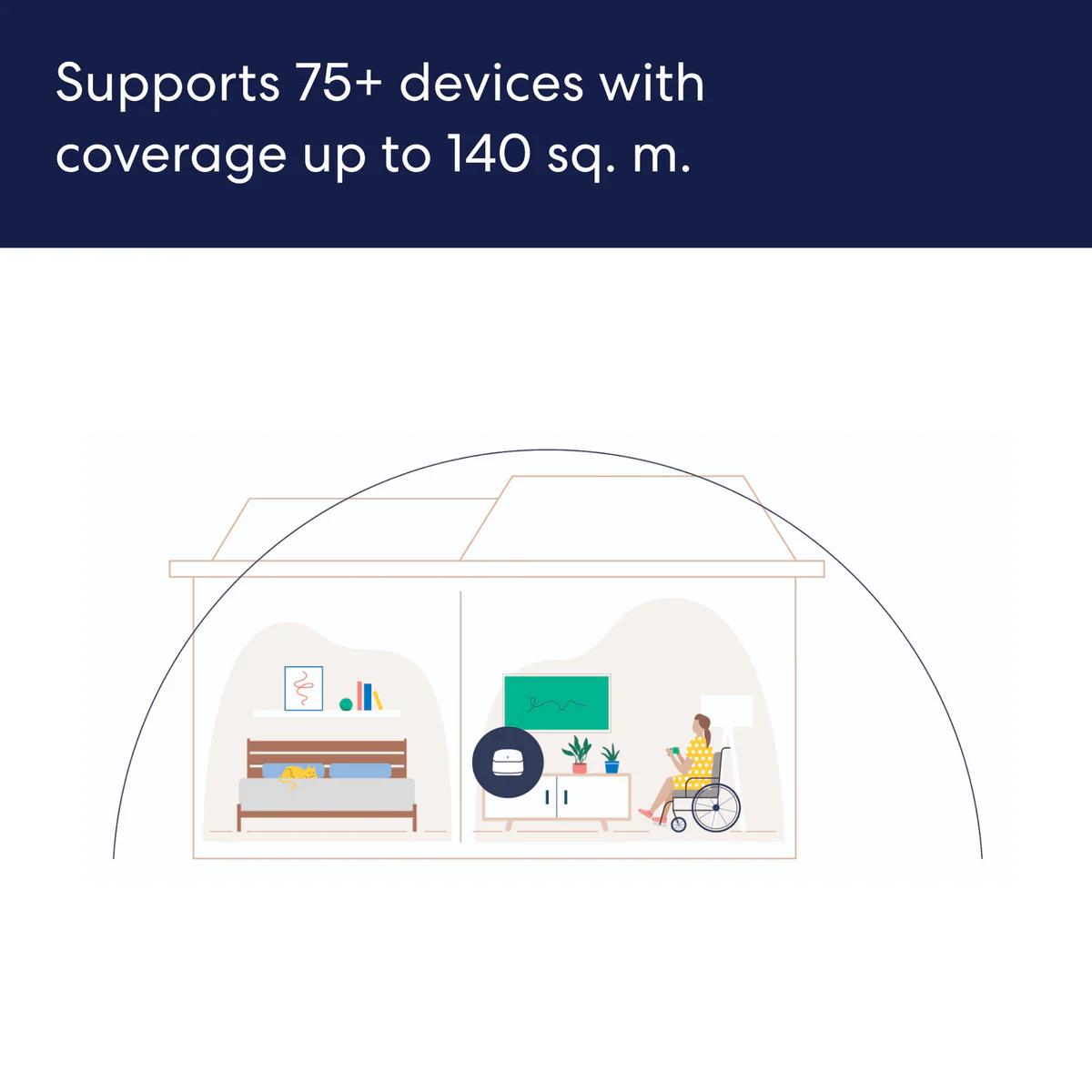 Supports 75+ devices with coverage up to 140 sq. m.